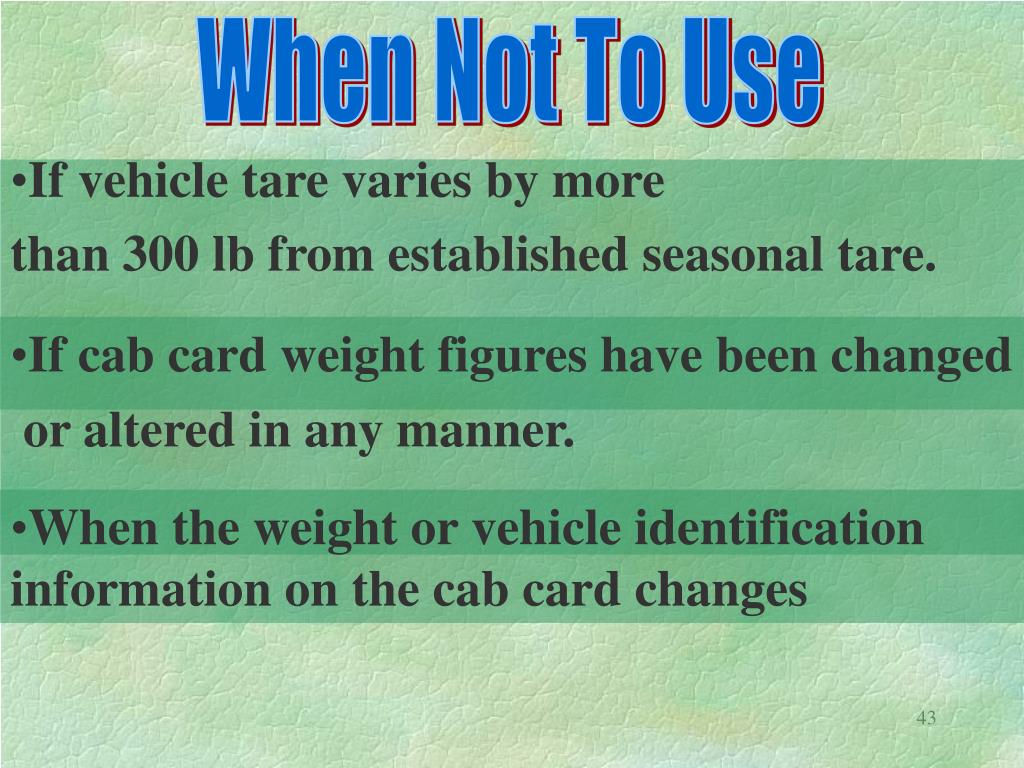 When Not To Use

•If vehicle tare varies by more than 300 lb from established seasonal tare.

•If cab card weight figures have been changed or altered in any manner.

•When the weight or vehicle identification information on the cab card changes

43